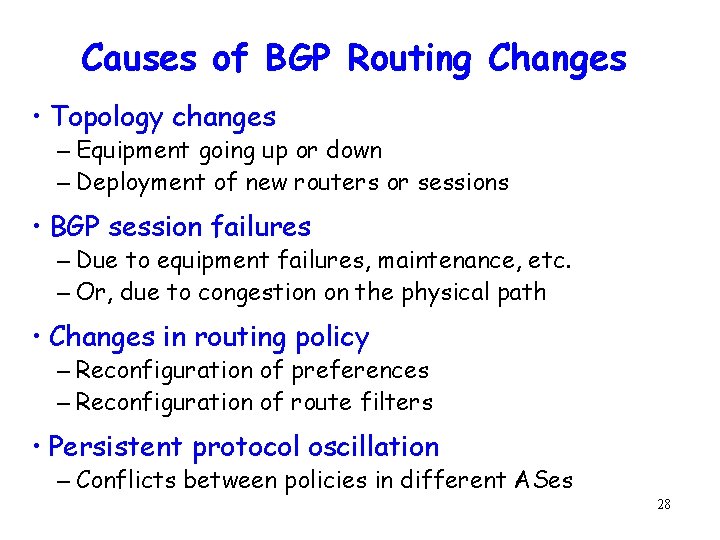 Causes of BGP Routing Changes

• Topology changes
– Equipment going up or down
– Deployment of new routers or sessions

• BGP session failures
– Due to equipment failures, maintenance, etc.
– Or, due to congestion on the physical path

• Changes in routing policy
– Reconfiguration of preferences
– Reconfiguration of route filters

• Persistent protocol oscillation
– Conflicts between policies in different ASes

28